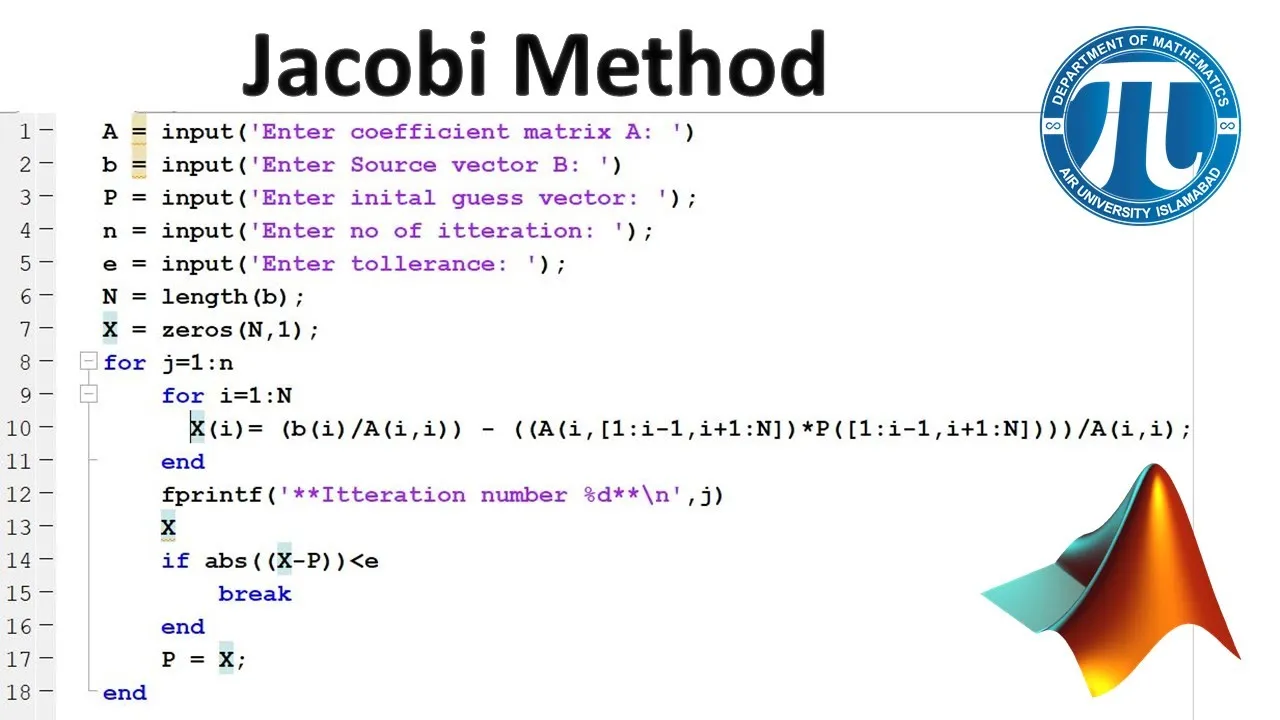 Jacobi Method

DEPARTMENT OF MATHEMATICS
AIR UNIVERSITY ISLAMABAD

1 - A = input('Enter coefficient matrix A: ')
2 - b = input('Enter Source vector B: ')
3 - P = input('Enter inital guess vector: ');
4 - n = input('Enter no of itteration: ');
5 - e = input('Enter tollerance: ');
6 - N = length(b);
7 - X = zeros(N,1);
8 - for j=1:n
9 - for i=1:N
10 - X(i)= (b(i)/A(i,i)) - ((A(i,[1:i-1,i+1:N])*P([1:i-1,i+1:N])))/A(i,i);
11 - end
12 - fprintf('**Itteration number %d**\n',j)
13 - X
14 - if abs((X-P))<e
15 - break
16 - end
17 - P = X;
18 - end